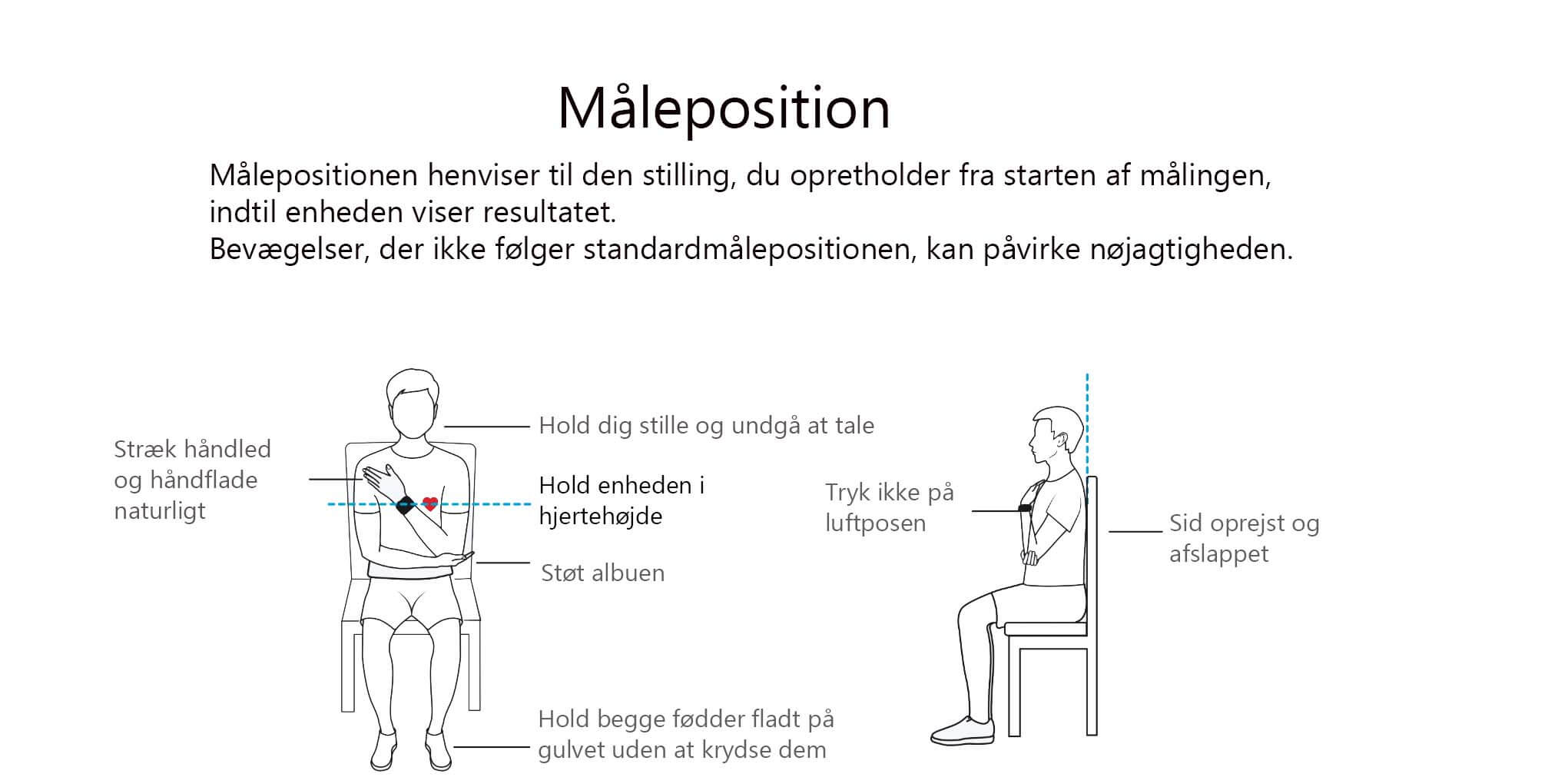 Måleposition

Målepositionen henviser til den stilling, du opretholder fra starten af målingen, indtil enheden viser resultatet.
Bevægelser, der ikke følger standardmålepositionen, kan påvirke nøjagtigheden.

Stræk håndled og håndflade naturligt

Hold dig stille og undgå at tale

Hold enheden i hjertehøjde

Støt albuen

Hold begge fødder fladt på gulvet uden at krydse dem

Tryk ikke på luftposen

Sid oprejst og afslappet